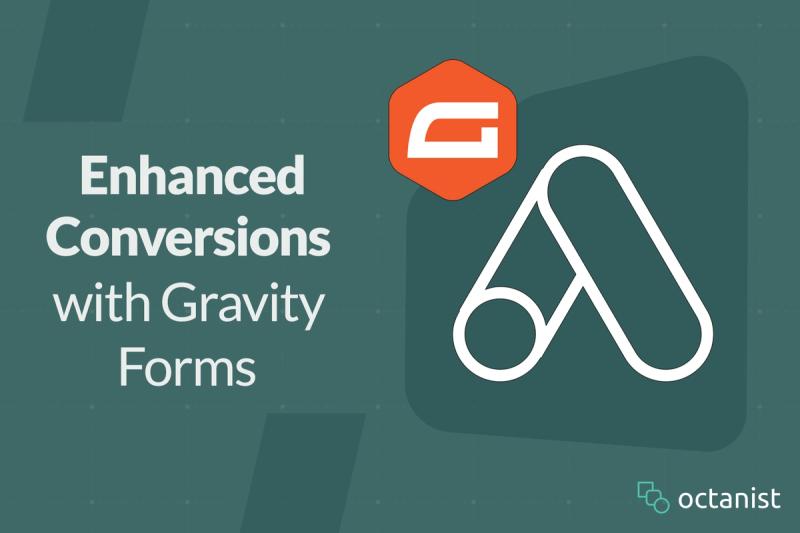 Enhanced Conversions with Gravity Forms

octanist